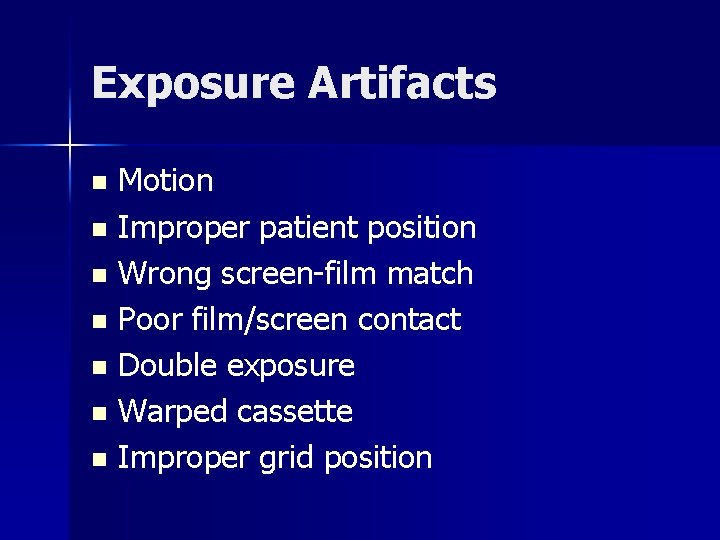 Exposure Artifacts

- Motion
- Improper patient position
- Wrong screen-film match
- Poor film/screen contact
- Double exposure
- Warped cassette
- Improper grid position